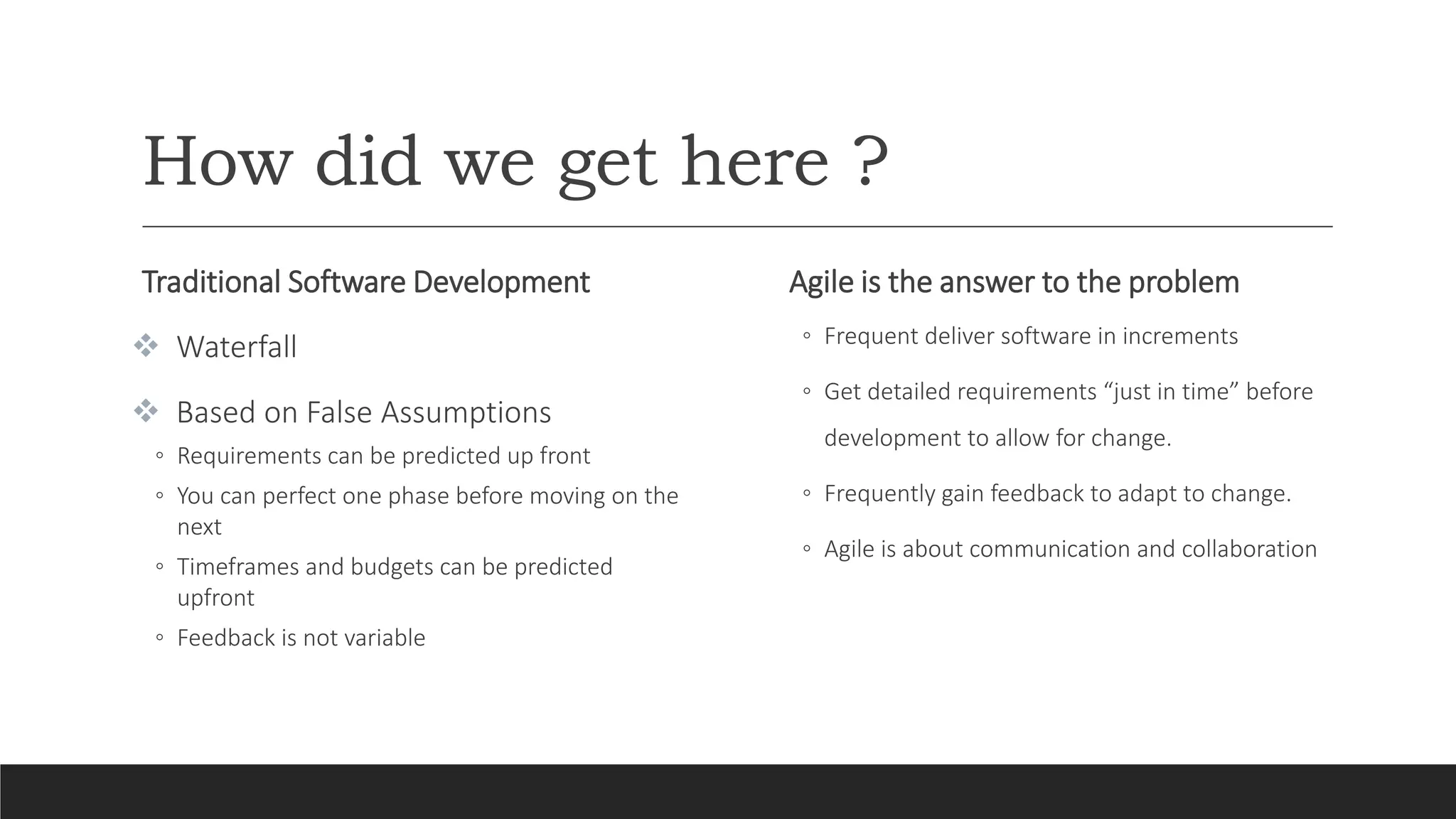 How did we get here ?

Traditional Software Development

❖ Waterfall

❖ Based on False Assumptions
◦ Requirements can be predicted up front
◦ You can perfect one phase before moving on the next
◦ Timeframes and budgets can be predicted upfront
◦ Feedback is not variable

Agile is the answer to the problem

◦ Frequent deliver software in increments
◦ Get detailed requirements “just in time” before development to allow for change.
◦ Frequently gain feedback to adapt to change.
◦ Agile is about communication and collaboration